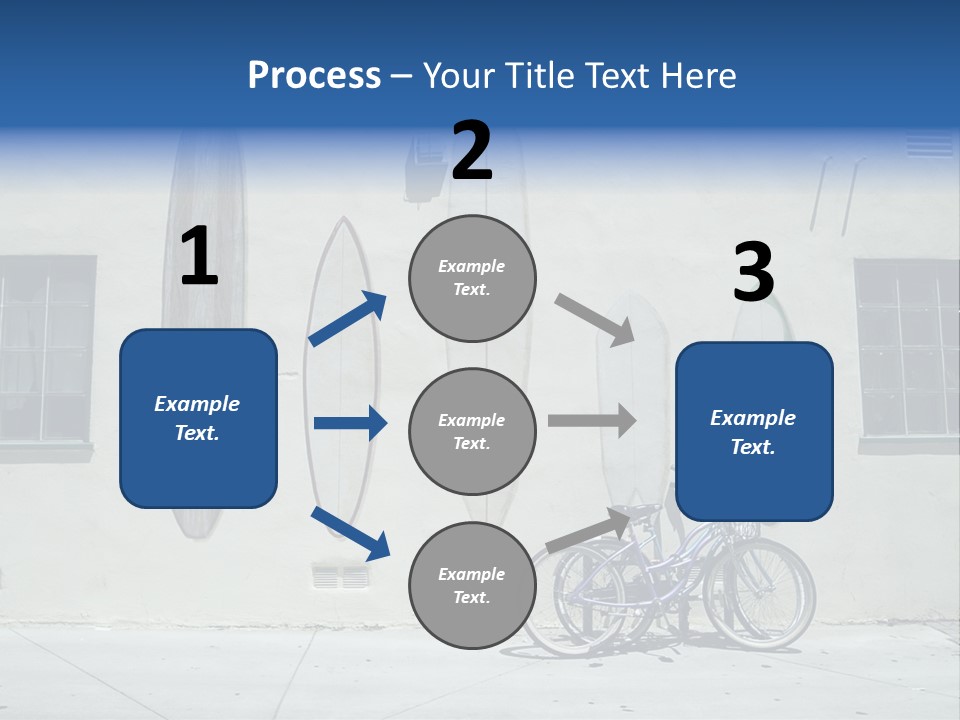 Process – Your Title Text Here

1

Example Text.

2

Example Text.

Example Text.

Example Text.

3

Example Text.